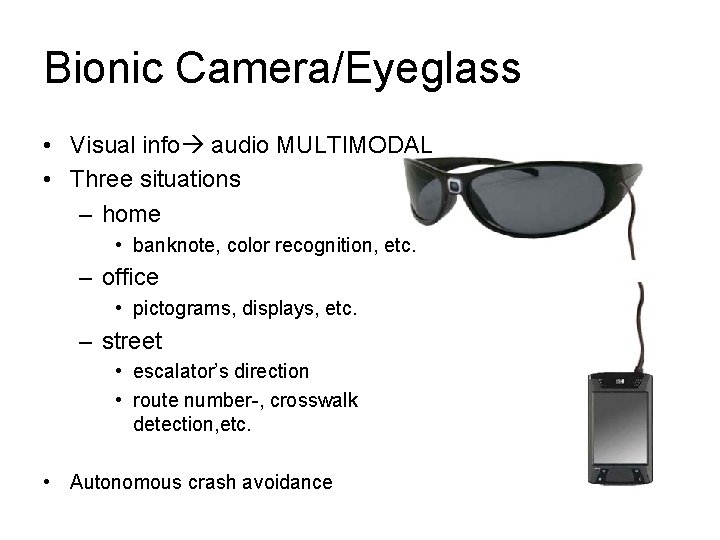 Bionic Camera/Eyeglass

• Visual info→ audio MULTIMODAL
• Three situations
– home
• banknote, color recognition, etc.
– office
• pictograms, displays, etc.
– street
• escalator's direction
• route number-, crosswalk detection,etc.

• Autonomous crash avoidance